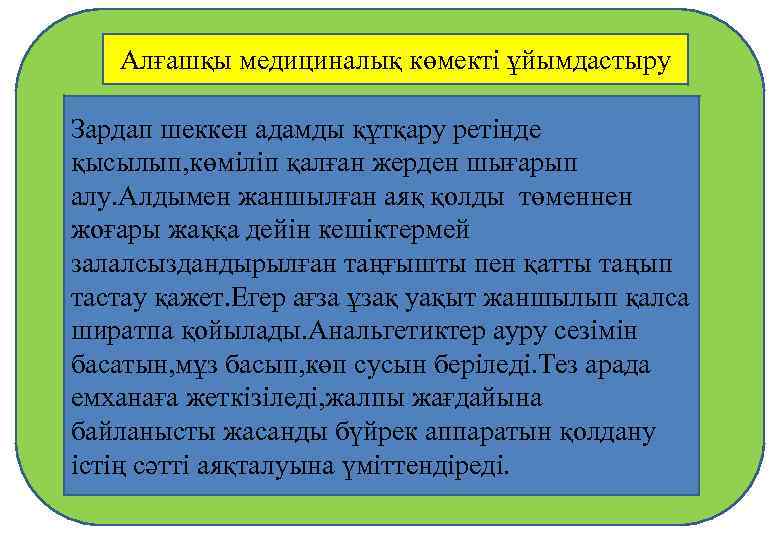 Алғашқы медициналық көмекті ұйымдастыру

Зардап шеккен адамды құтқару ретінде қысылып,көміліп қалған жерден шығарып алу.Алдымен жаншылған аяқ қолды төменнен жоғары жаққа дейін кешіктермей залалсыздандырылған таңғышты пен қатты таңып тастау қажет.Егер ағза ұзақ уақыт жаншылып қалса ширатпа қойылады.Анальгетиктер ауру сезімін басатын,мұз басып,көп сусын беріледі.Тез арада емханаға жеткізіледі,жалпы жағдайына байланысты жасанды бүйрек аппаратын қолдану істің сәтті аяқталуына үміттендіреді.